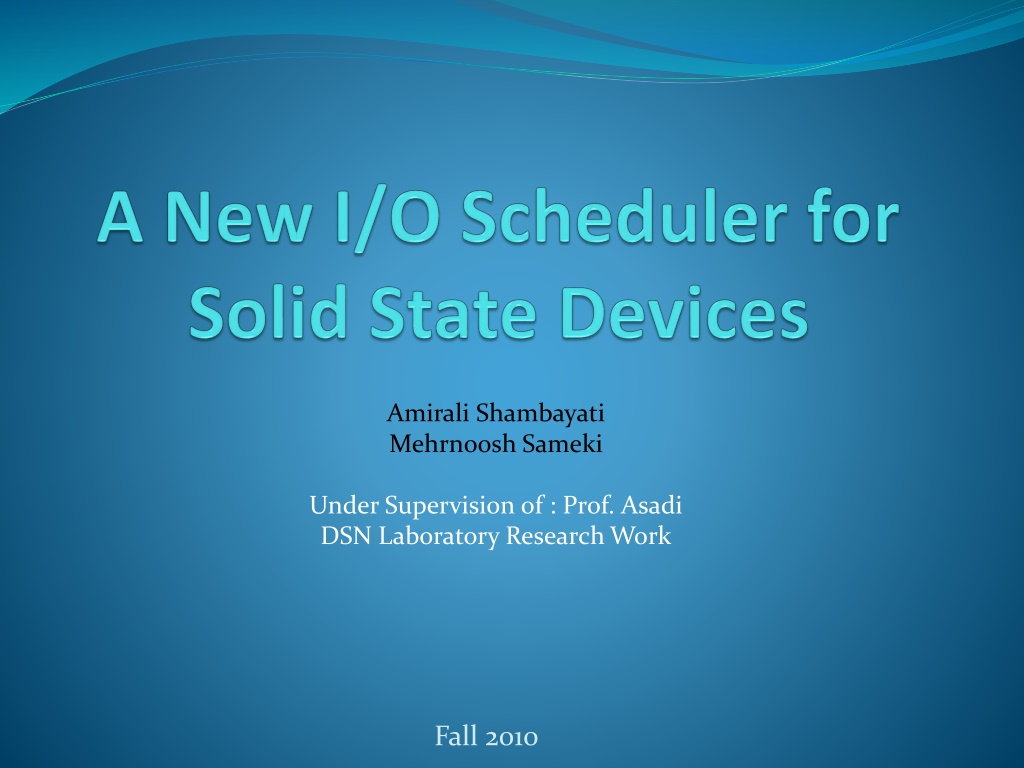 A New I/O Scheduler for Solid State Devices

Amirali Shambayati
Mehrnoosh Sameki

Under Supervision of : Prof. Asadi
DSN Laboratory Research Work

Fall 2010